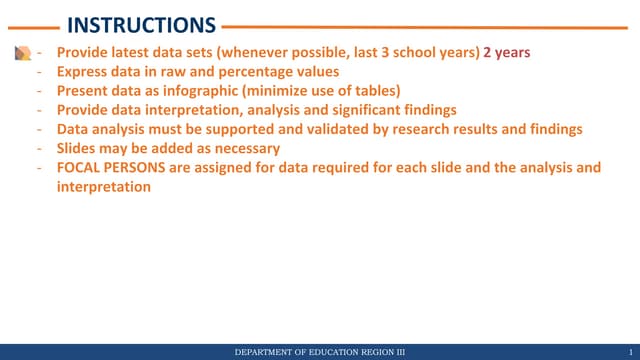 INSTRUCTIONS

- Provide latest data sets (whenever possible, last 3 school years) 2 years
- Express data in raw and percentage values
- Present data as infographic (minimize use of tables)
- Provide data interpretation, analysis and significant findings
- Data analysis must be supported and validated by research results and findings
- Slides may be added as necessary
- FOCAL PERSONS are assigned for data required for each slide and the analysis and interpretation

DEPARTMENT OF EDUCATION REGION III

1